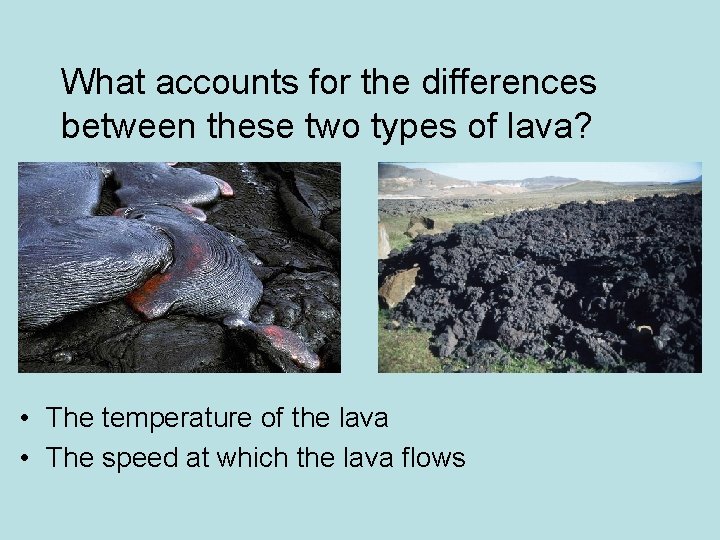 What accounts for the differences between these two types of lava?

• The temperature of the lava
• The speed at which the lava flows